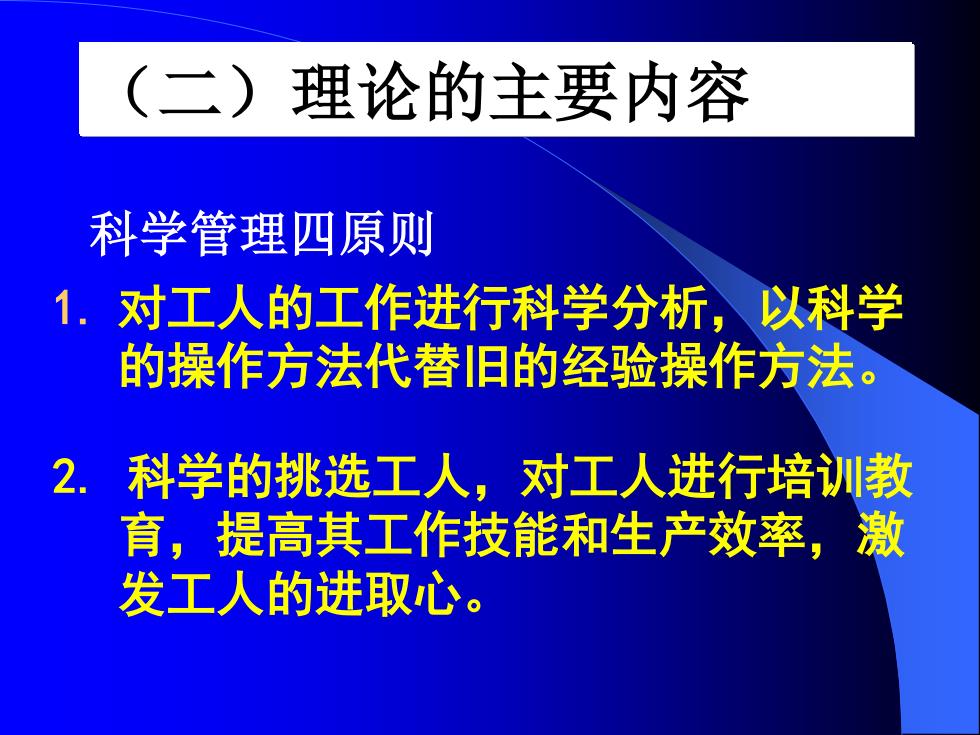 （二）理论的主要内容

科学管理四原则

1. 对工人的工作进行科学分析，以科学的操作方法代替旧的经验操作方法。

2. 科学的挑选工人，对工人进行培训教育，提高其工作技能和生产效率，激发工人的进取心。